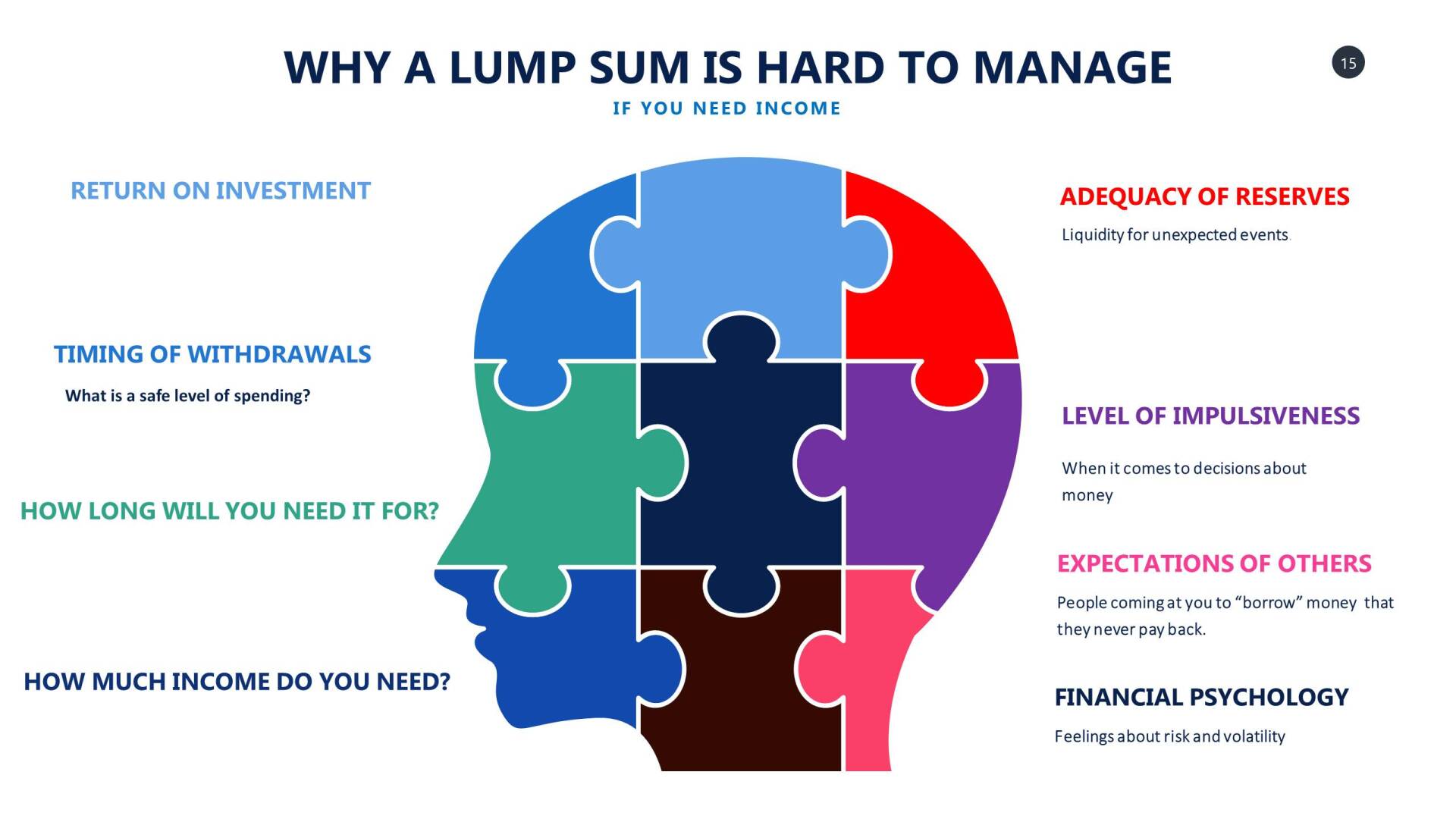 WHY A LUMP SUM IS HARD TO MANAGE

15

IF YOU NEED INCOME

RETURN ON INVESTMENT

TIMING OF WITHDRAWALS

What is a safe level of spending?

HOW LONG WILL YOU NEED IT FOR?

HOW MUCH INCOME DO YOU NEED?

ADEQUACY OF RESERVES

Liquidity for unexpected events.

LEVEL OF IMPULSIVENESS

When it comes to decisions about money

EXPECTATIONS OF OTHERS

People coming at you to “borrow” money that they never pay back.

FINANCIAL PSYCHOLOGY

Feelings about risk and volatility